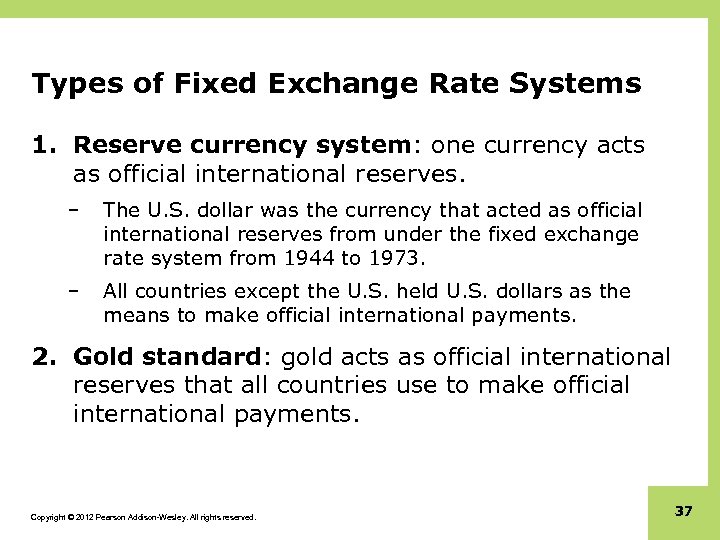 Types of Fixed Exchange Rate Systems

1. Reserve currency system: one currency acts as official international reserves.

– The U.S. dollar was the currency that acted as official international reserves from under the fixed exchange rate system from 1944 to 1973.

– All countries except the U.S. held U.S. dollars as the means to make official international payments.

2. Gold standard: gold acts as official international reserves that all countries use to make official international payments.

Copyright © 2012 Pearson Addison-Wesley. All rights reserved.

37